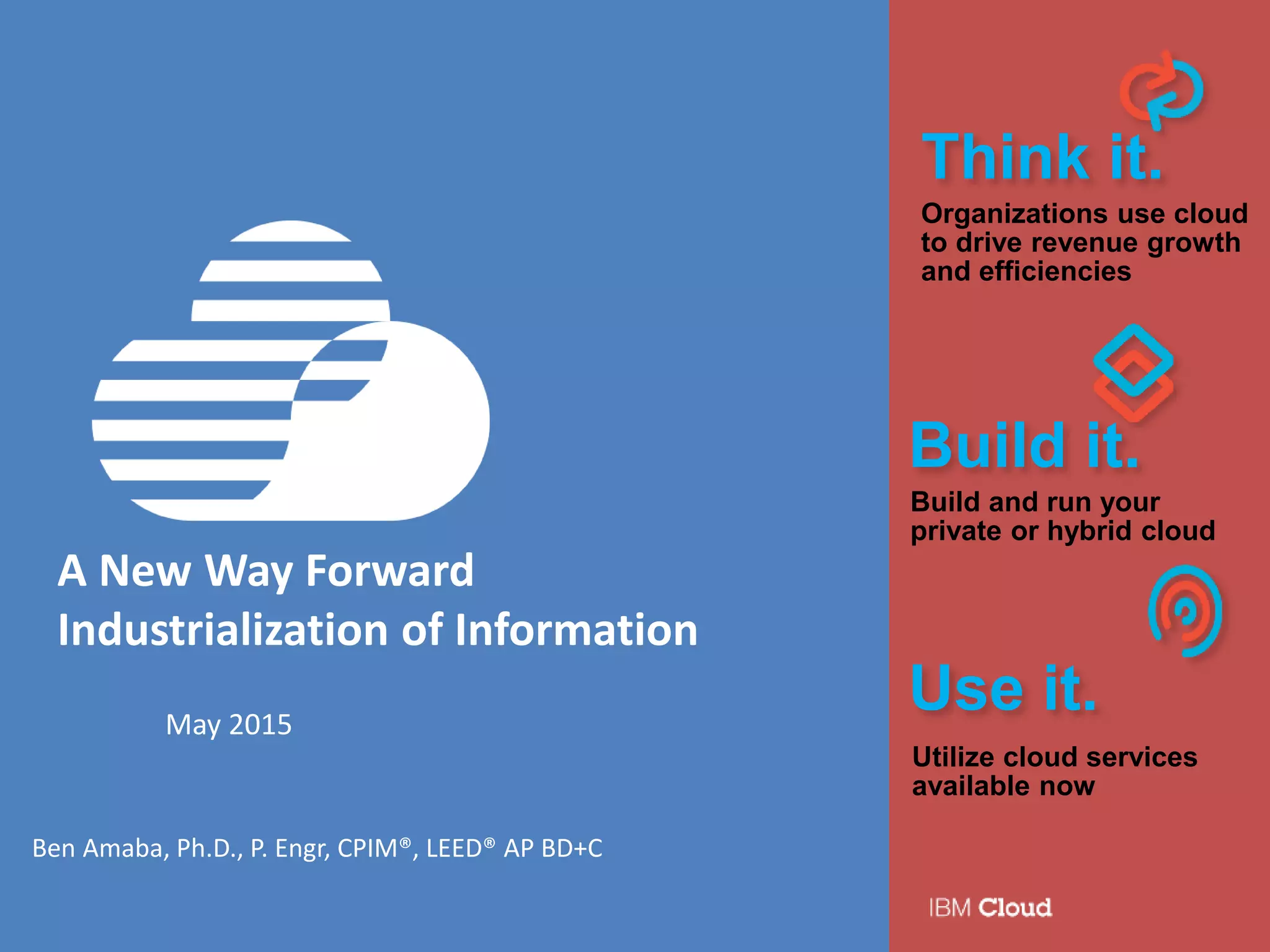 A New Way Forward
Industrialization of Information

May 2015

Ben Amaba, Ph.D., P. Engr, CPIM®, LEED® AP BD+C

Think it.

Organizations use cloud to drive revenue growth and efficiencies

Build it.

Build and run your private or hybrid cloud

Use it.

Utilize cloud services available now

IBM Cloud